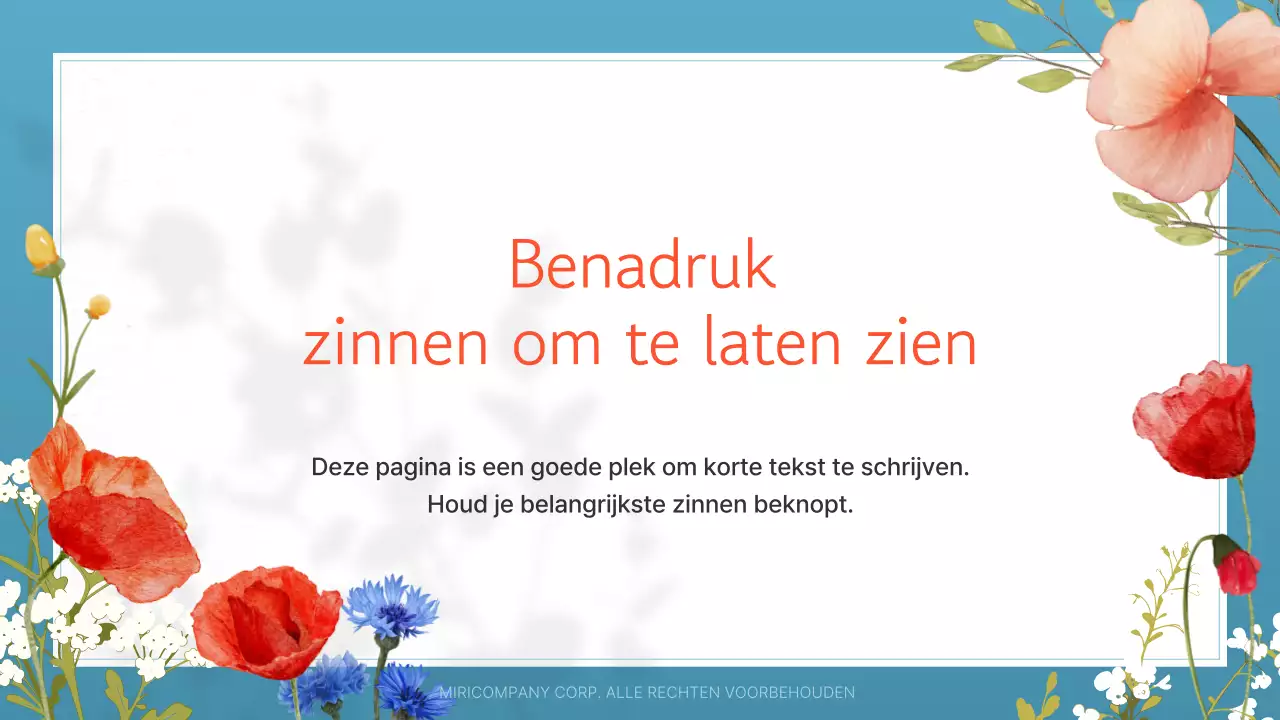 Benadruk
zinnen om te laten zien

Deze pagina is een goede plek om korte tekst te schrijven.
Houd je belangrijkste zinnen beknopt.

MIRICOMPANY CORP. ALLE RECHTEN VOORBEHOUDEN